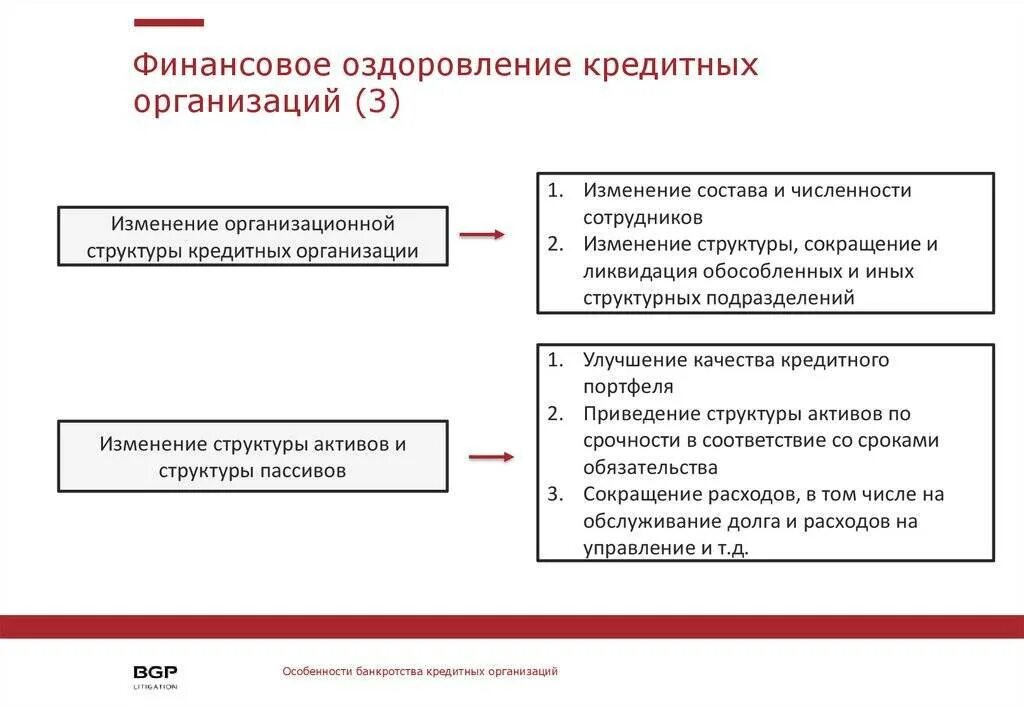 Финансовое оздоровление кредитных организаций (3)

Изменение организационной структуры кредитных организации

1. Изменение состава и численности сотрудников
2. Изменение структуры, сокращение и ликвидация обособленных и иных структурных подразделений

Изменение структуры активов и структуры пассивов

1. Улучшение качества кредитного портфеля
2. Приведение структуры активов по срочности в соответствие со сроками обязательства
3. Сокращение расходов, в том числе на обслуживание долга и расходов на управление и т.д.

BGP LITIGATION

Особенности банкротства кредитных организаций